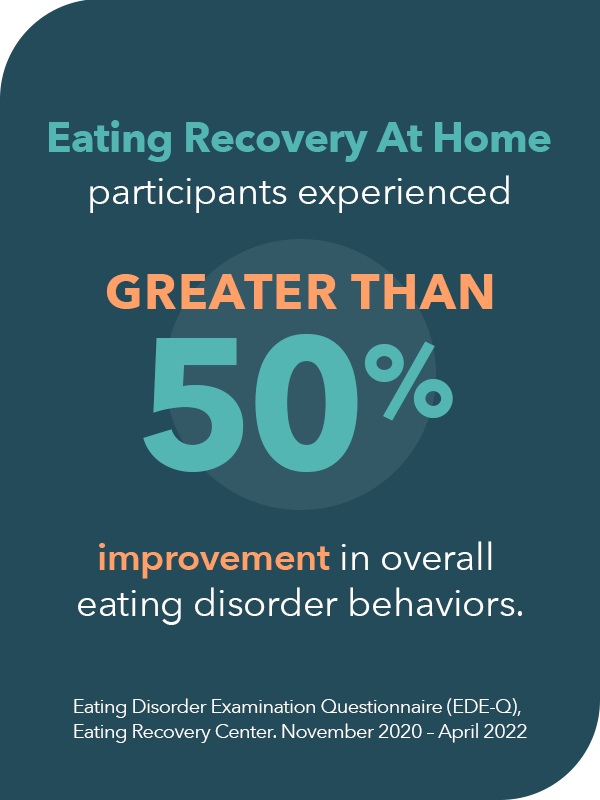 Eating Recovery At Home participants experienced

GREATER THAN

50%

improvement in overall eating disorder behaviors.

Eating Disorder Examination Questionnaire (EDE-Q), Eating Recovery Center. November 2020 – April 2022